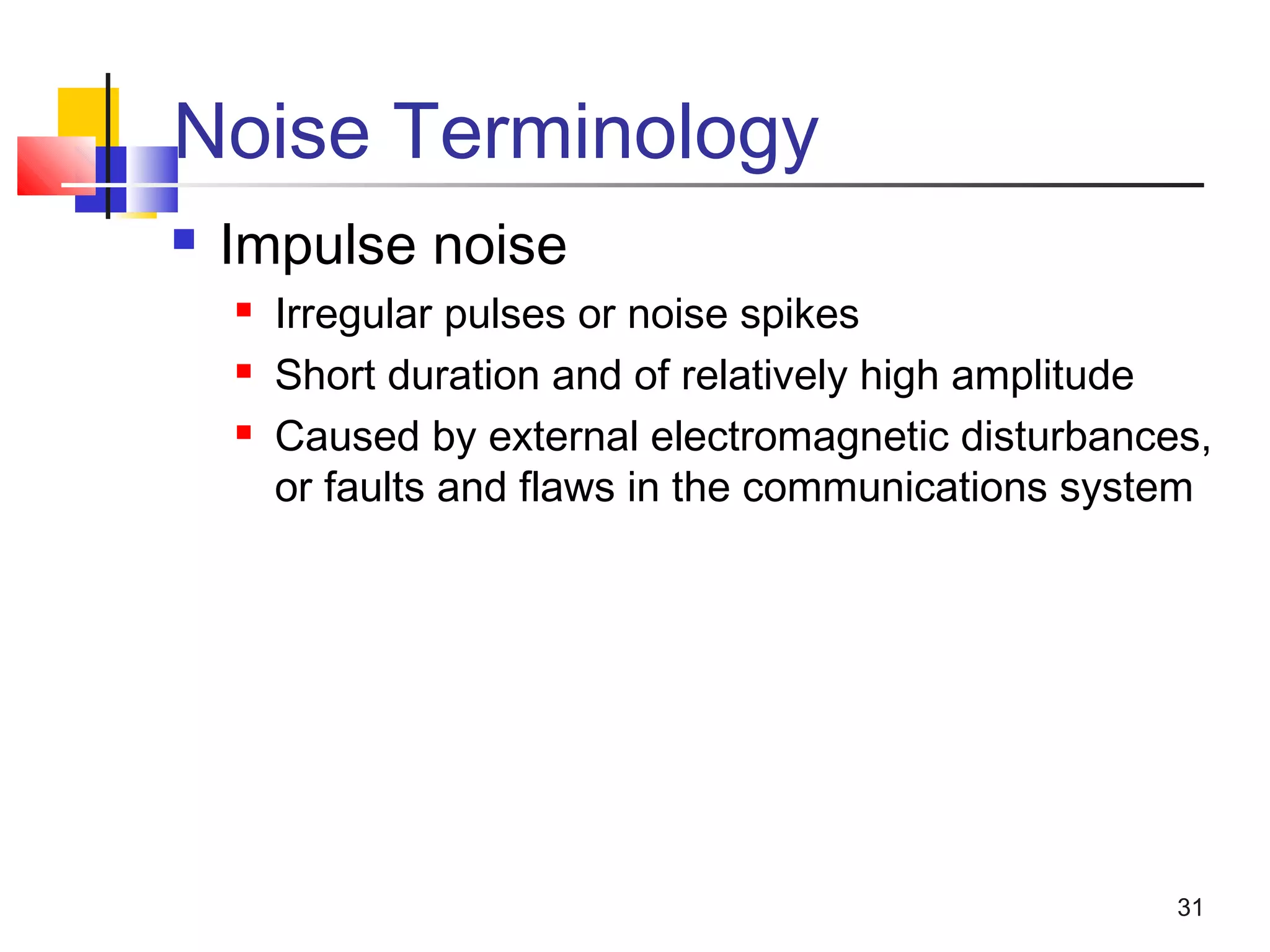 Noise Terminology

- Impulse noise
  - Irregular pulses or noise spikes
  - Short duration and of relatively high amplitude
  - Caused by external electromagnetic disturbances, or faults and flaws in the communications system

31